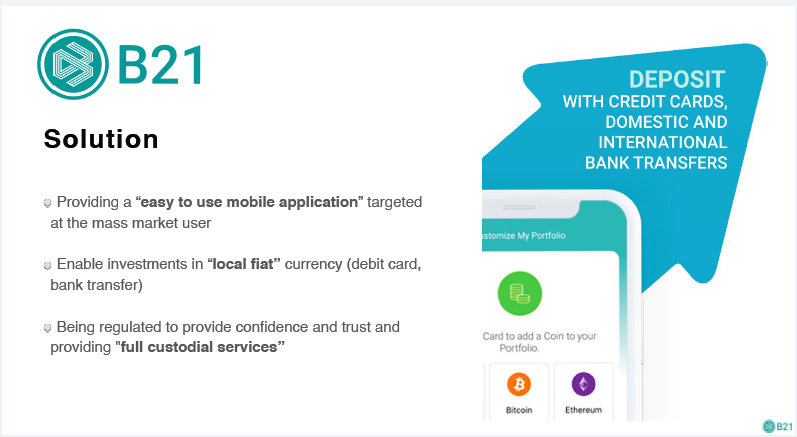 B21

Solution

Providing a **“easy to use mobile application”** targeted at the mass market user

Enable investments in **“local fiat”** currency (debit card, bank transfer)

Being regulated to provide confidence and trust and providing "**full custodial services”**

DEPOSIT
WITH CREDIT CARDS, DOMESTIC AND INTERNATIONAL BANK TRANSFERS

ustomize My Portfolio

Card to add a Coin to your Portfolio.

Bitcoin

Ethereum

B21